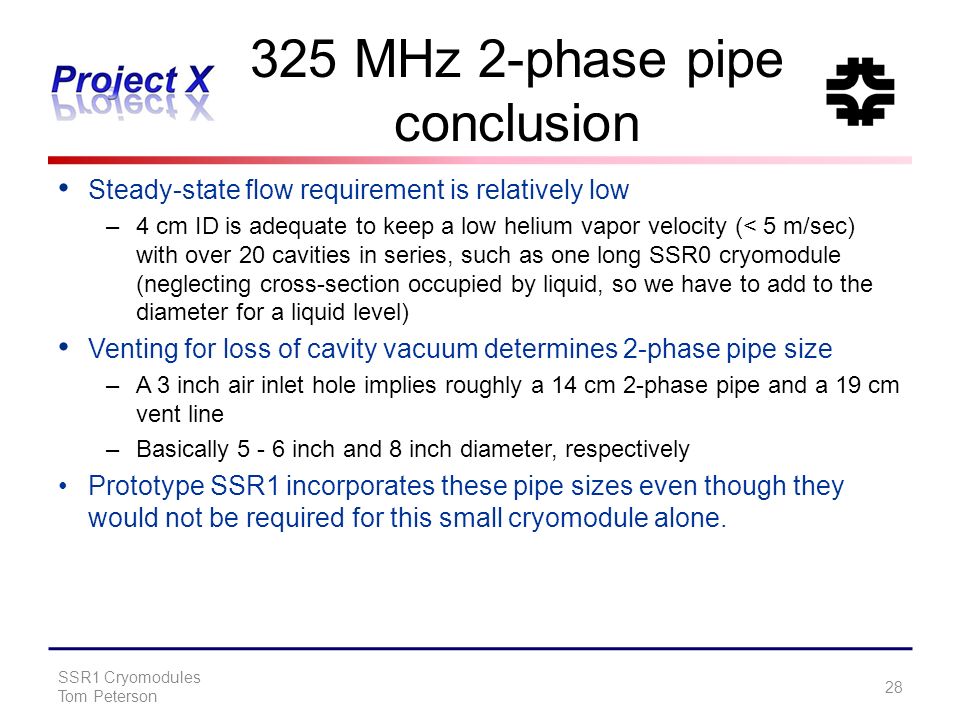 Project X

325 MHz 2-phase pipe conclusion

• Steady-state flow requirement is relatively low
  – 4 cm ID is adequate to keep a low helium vapor velocity (< 5 m/sec) with over 20 cavities in series, such as one long SSR0 cryomodule (neglecting cross-section occupied by liquid, so we have to add to the diameter for a liquid level)
• Venting for loss of cavity vacuum determines 2-phase pipe size
  – A 3 inch air inlet hole implies roughly a 14 cm 2-phase pipe and a 19 cm vent line
  – Basically 5 - 6 inch and 8 inch diameter, respectively
• Prototype SSR1 incorporates these pipe sizes even though they would not be required for this small cryomodule alone.

SSR1 Cryomodules
Tom Peterson

28